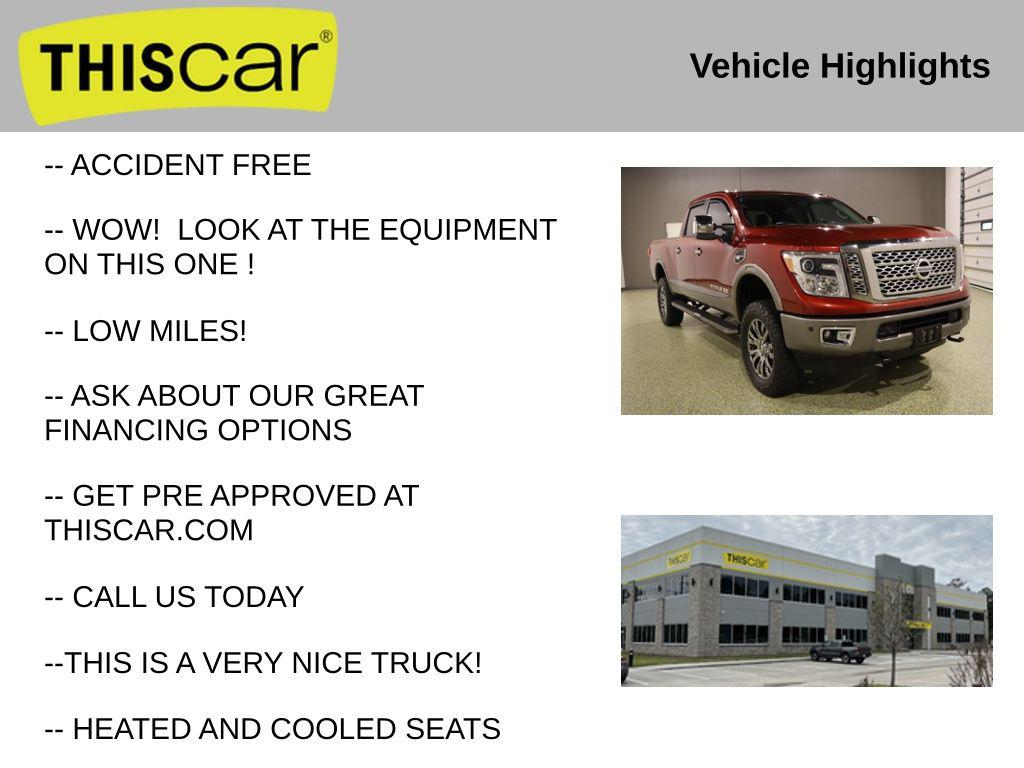 THIScar®

Vehicle Highlights

-- ACCIDENT FREE

-- WOW! LOOK AT THE EQUIPMENT ON THIS ONE !

-- LOW MILES!

-- ASK ABOUT OUR GREAT FINANCING OPTIONS

-- GET PRE APPROVED AT THISCAR.COM

-- CALL US TODAY

--THIS IS A VERY NICE TRUCK!

-- HEATED AND COOLED SEATS

THIScar

THIScar